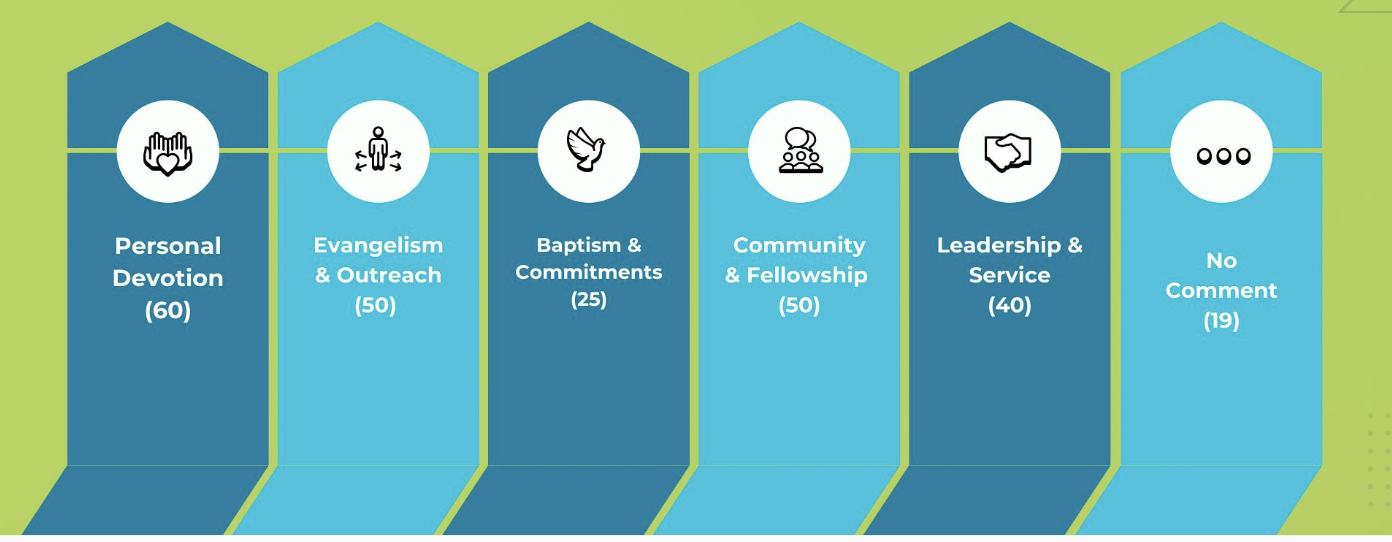 Personal Devotion (60)

Evangelism & Outreach (50)

Baptism & Commitments (25)

Community & Fellowship (50)

Leadership & Service (40)

No Comment (19)